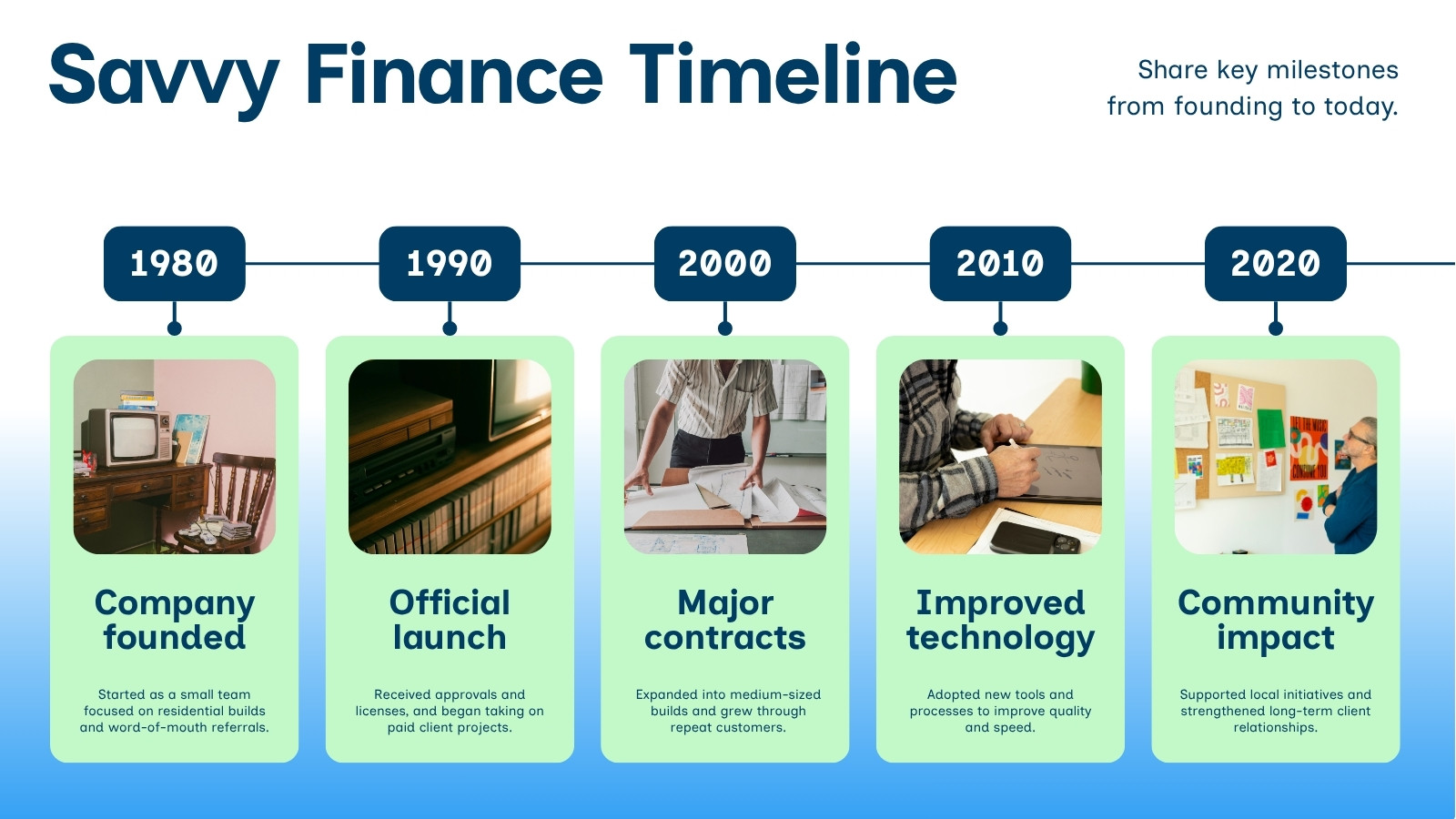 Savvy Finance Timeline

Share key milestones from founding to today.

1980

Company founded

Started as a small team focused on residential builds and word-of-mouth referrals.

1990

Official launch

Received approvals and licenses, and began taking on paid client projects.

2000

Major contracts

Expanded into medium-sized builds and grew through repeat customers.

2010

Improved technology

Adopted new tools and processes to improve quality and speed.

2020

Community impact

Supported local initiatives and strengthened long-term client relationships.